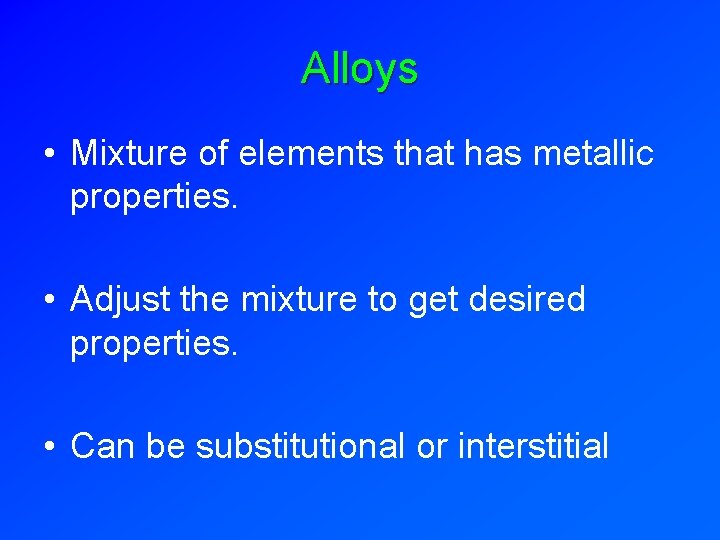 Alloys

• Mixture of elements that has metallic properties.

• Adjust the mixture to get desired properties.

• Can be substitutional or interstitial